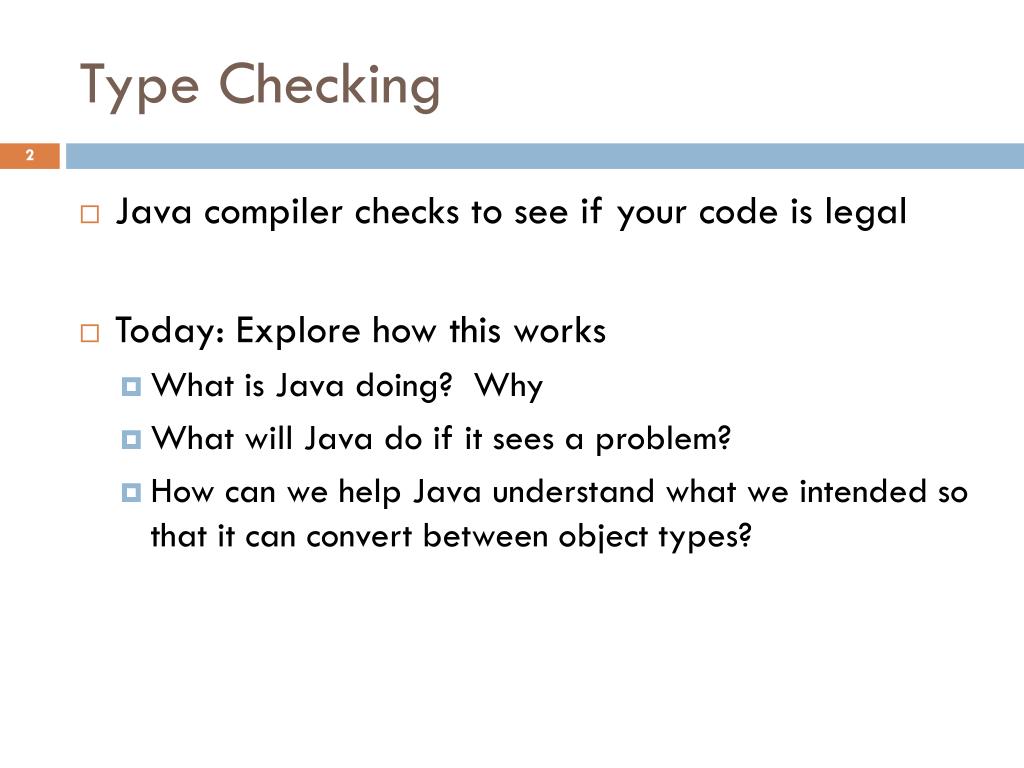 Type Checking

2

Java compiler checks to see if your code is legal

Today: Explore how this works

What is Java doing?  Why

What will Java do if it sees a problem?

How can we help Java understand what we intended so that it can convert between object types?